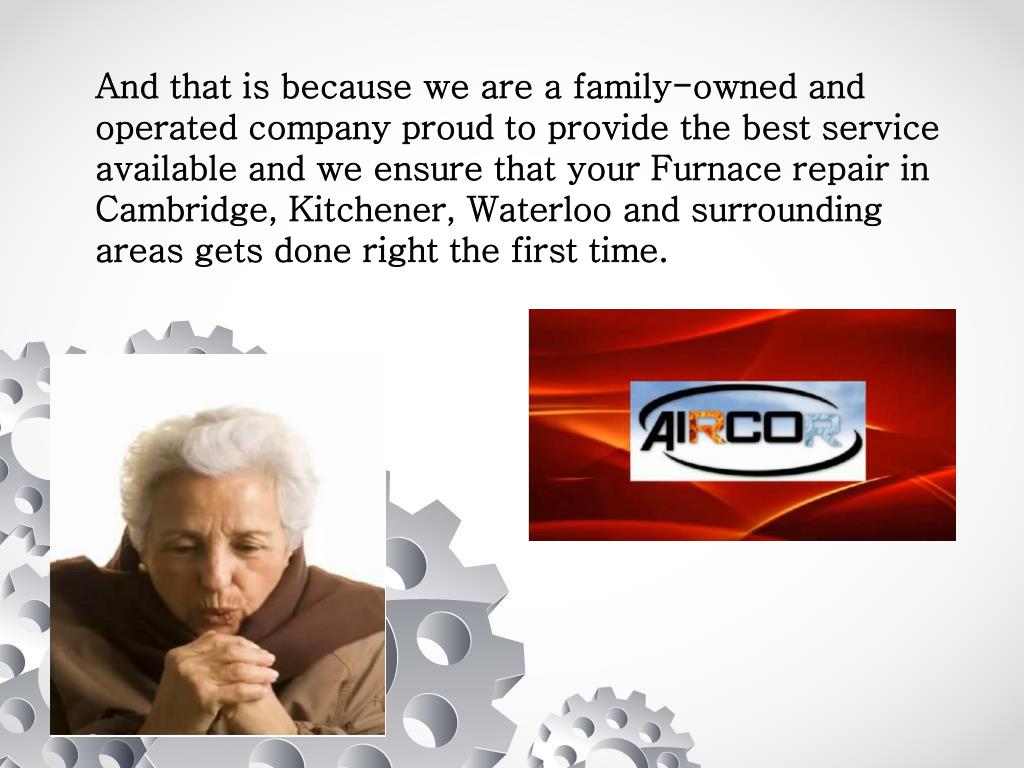 And that is because we are a family-owned and operated company proud to provide the best service available and we ensure that your Furnace repair in Cambridge, Kitchener, Waterloo and surrounding areas gets done right the first time.

AIRCOR